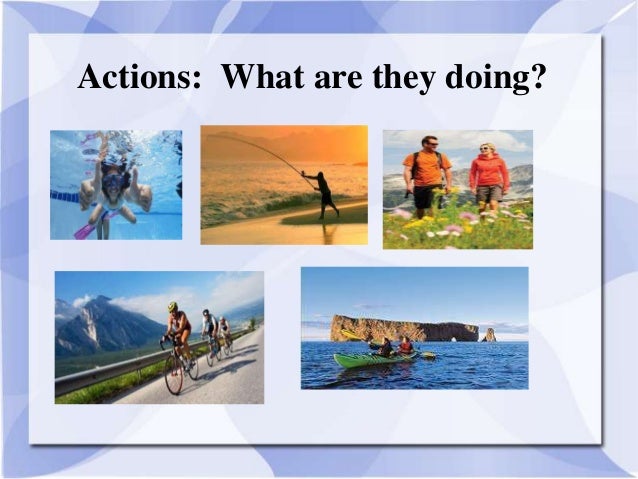 Actions: What are they doing?